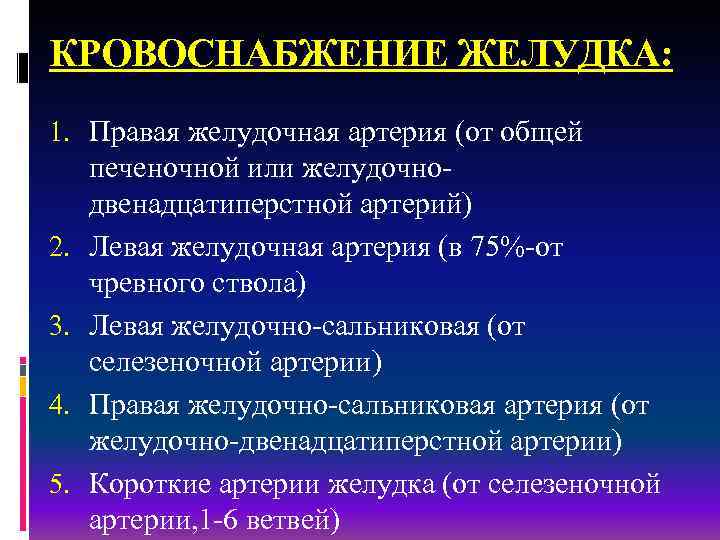 КРОВОСНАБЖЕНИЕ ЖЕЛУДКА:

1. Правая желудочная артерия (от общей печеночной или желудочно-двенадцатиперстной артерий)
2. Левая желудочная артерия (в 75%-от чревного ствола)
3. Левая желудочно-сальниковая (от селезеночной артерии)
4. Правая желудочно-сальниковая артерия (от желудочно-двенадцатиперстной артерии)
5. Короткие артерии желудка (от селезеночной артерии,1-6 ветвей)